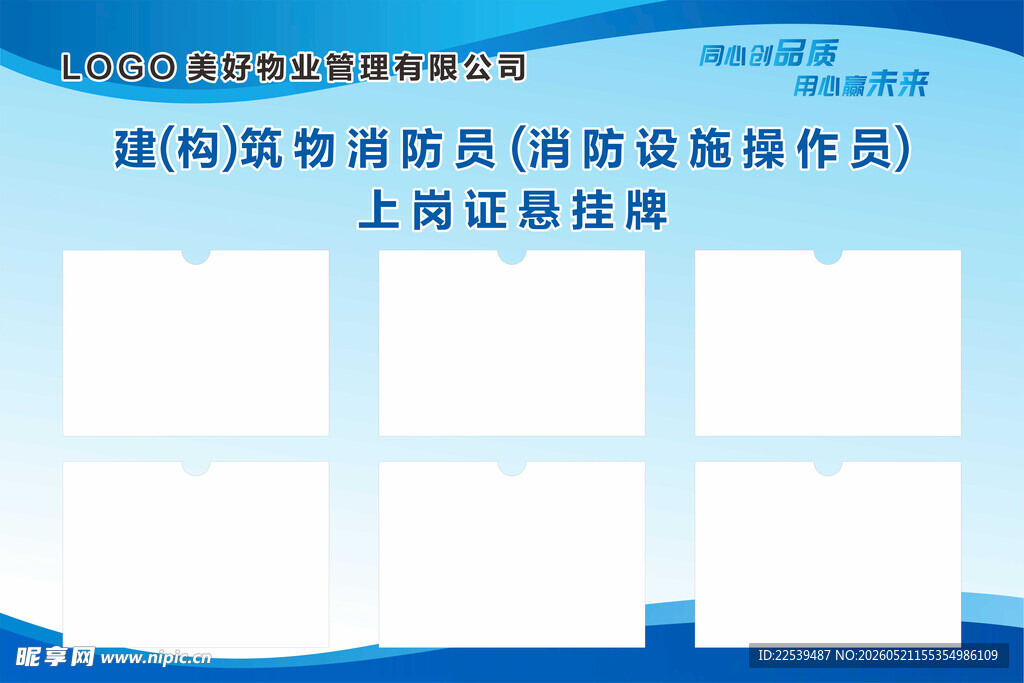 LOGO 美好物业管理有限公司

同心创品质
用心赢未来

建(构)筑物消防员(消防设施操作员)
上岗证悬挂牌

昵享网 www.nipic.cn

ID:22539487 NO:20260521155354986109